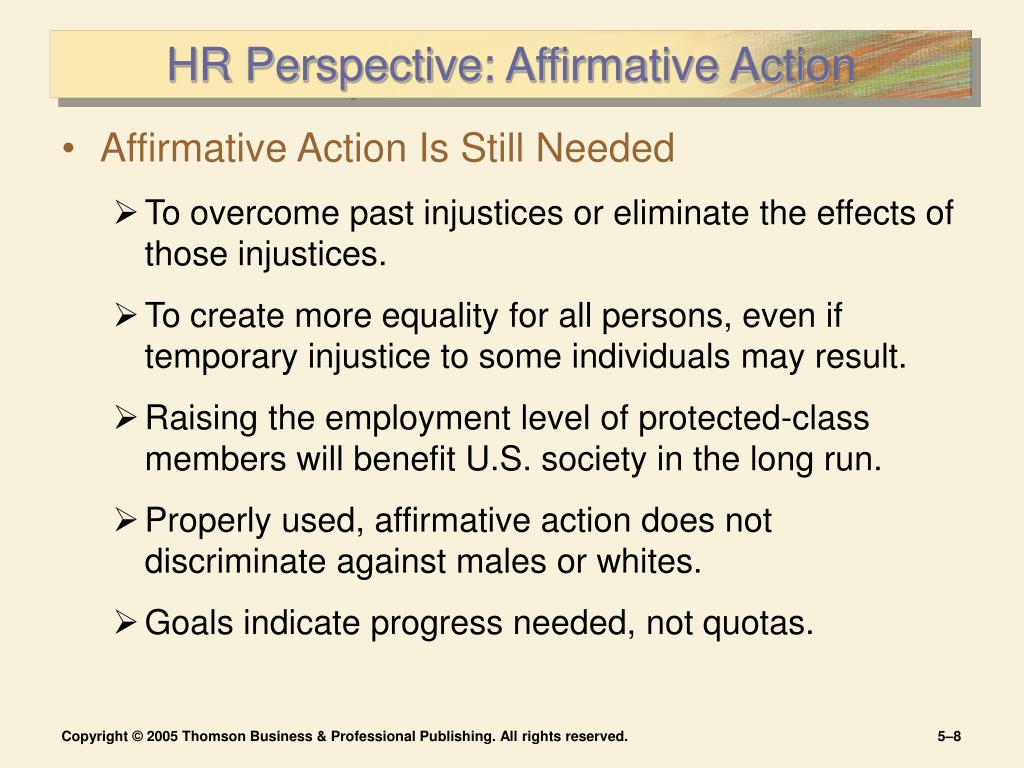 HR Perspective: Affirmative Action

• Affirmative Action Is Still Needed

➢ To overcome past injustices or eliminate the effects of those injustices.

➢ To create more equality for all persons, even if temporary injustice to some individuals may result.

➢ Raising the employment level of protected-class members will benefit U.S. society in the long run.

➢ Properly used, affirmative action does not discriminate against males or whites.

➢ Goals indicate progress needed, not quotas.

Copyright © 2005 Thomson Business & Professional Publishing. All rights reserved.

5–8